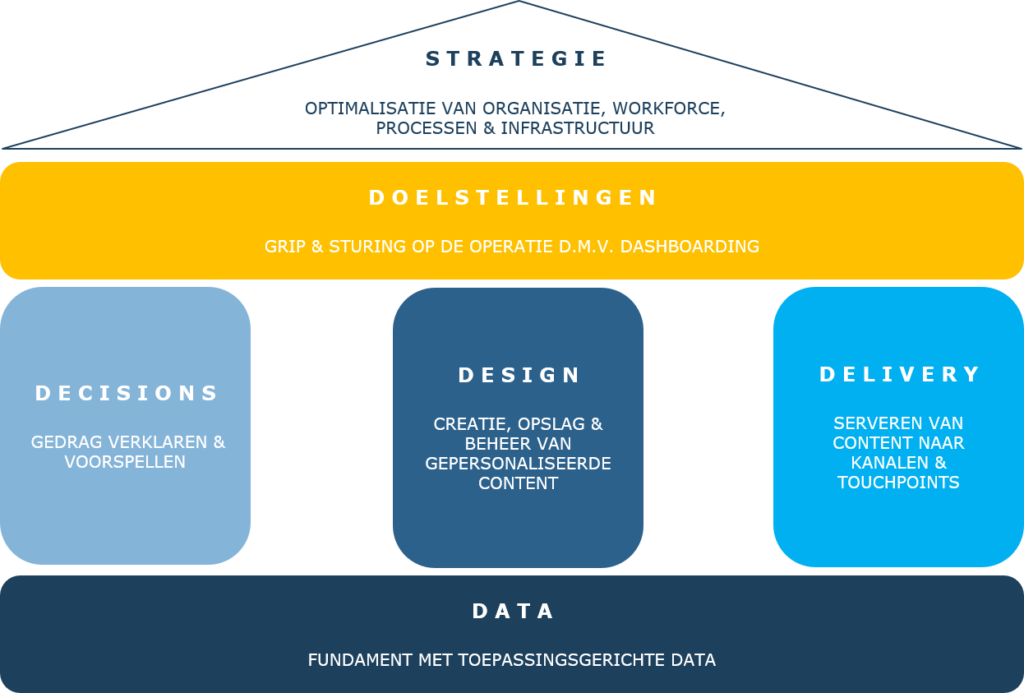 STRATEGIE

OPTIMALISATIE VAN ORGANISATIE, WORKFORCE, PROCESSEN & INFRASTRUCTUUR

DOELSTELLINGEN

GRIP & STURING OP DE OPERATIE D.M.V. DASHBOARDING

DECISIONS

GEDRAG VERKLAREN & VOORSPELLEN

DESIGN

CREATIE, OPSLAG & BEHEER VAN GEPERSONALISEERDE CONTENT

DELIVERY

SERVEREN VAN CONTENT NAAR KANALEN & TOUCHPOINTS

DATA

FUNDAMENT MET TOEPASSINGSGERICHTE DATA